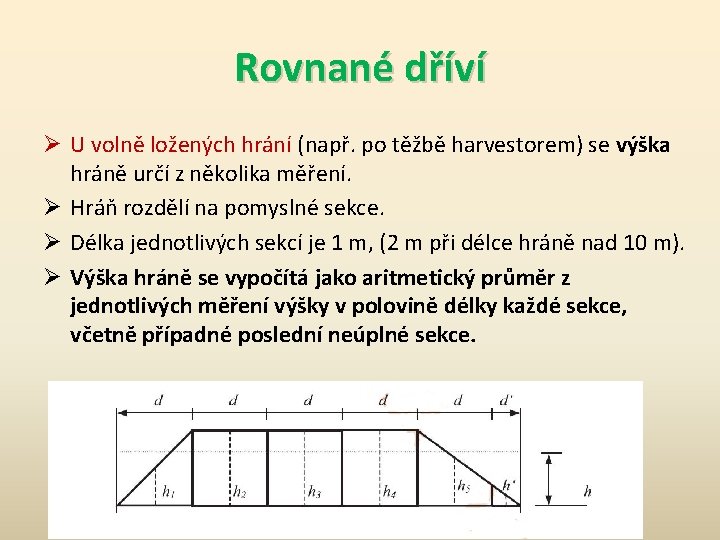 Rovnané dříví

➢ U volně ložených hrání (např. po těžbě harvestorem) se **výška** hráně určí z několika měření.

➢ Hráň rozdělí na pomyslné sekce.

➢ Délka jednotlivých sekcí je 1 m, (2 m při délce hráně nad 10 m).

➢ **Výška hráně se vypočítá jako aritmetický průměr z jednotlivých měření výšky v polovině délky každé sekce, včetně případné poslední neúplné sekce.**

$d$ $d$ $d$ $d$ $d$ $d'$

$h_1$ $h_2$ $h_3$ $h_4$ $h_5$ $h'$ $h$